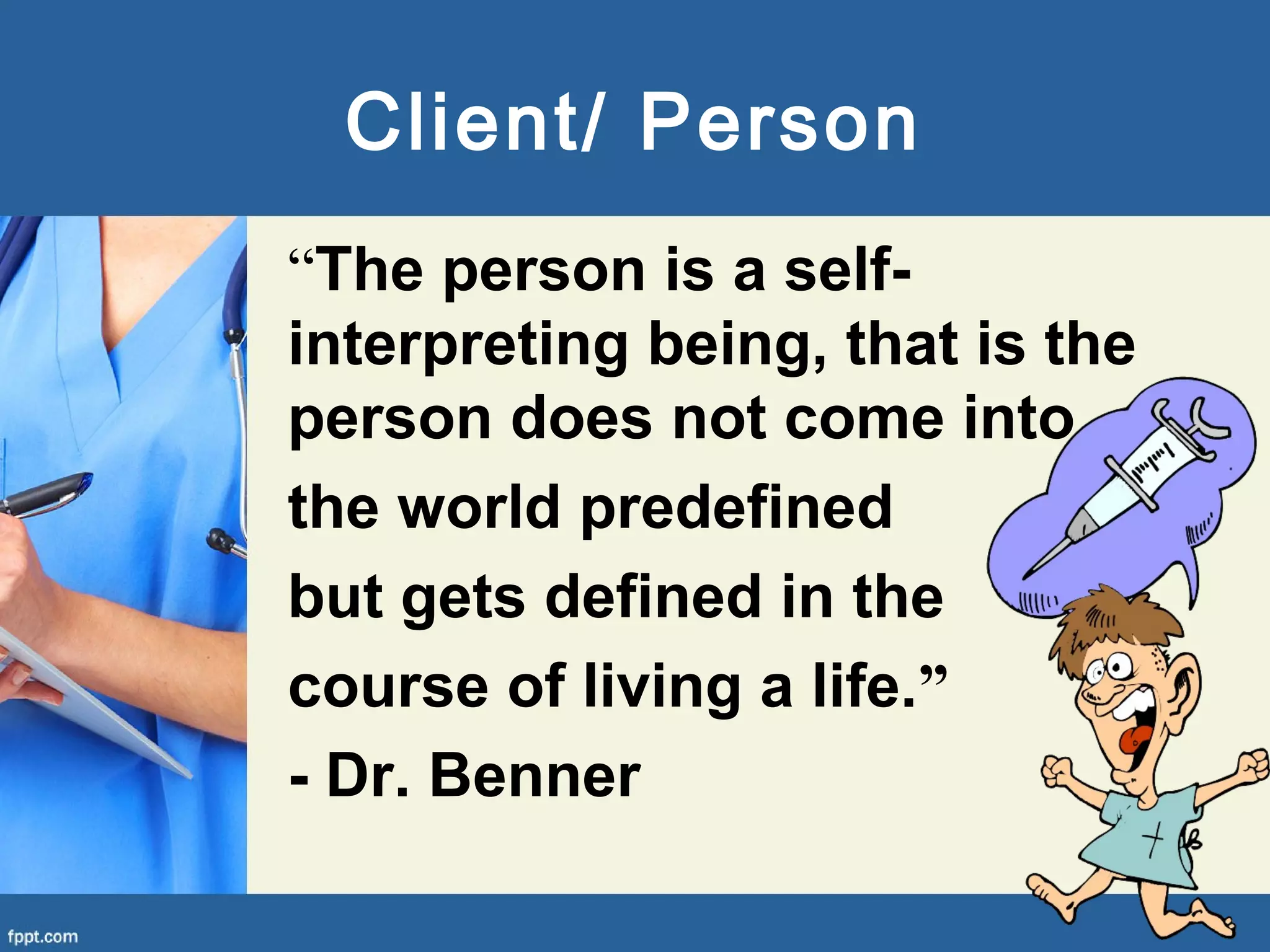 Client/ Person

“The person is a self-interpreting being, that is the person does not come into the world predefined but gets defined in the course of living a life.”
- Dr. Benner

fppt.com